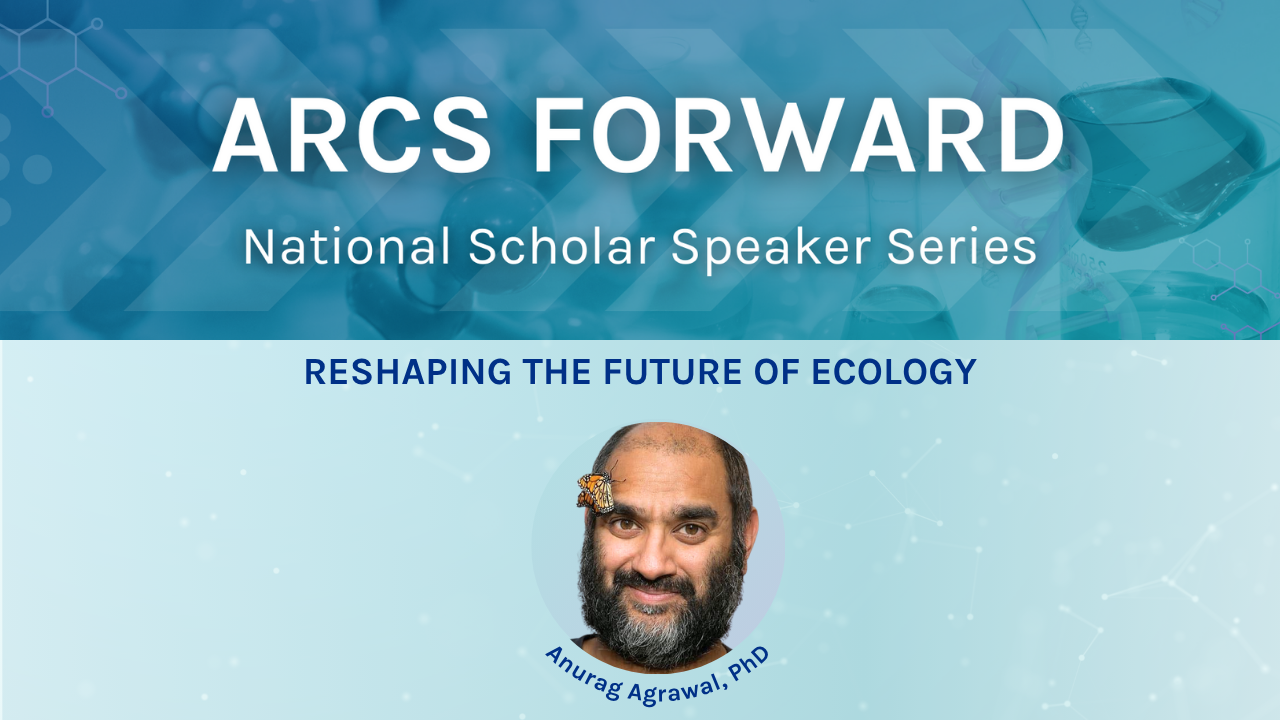 ARCS FORWARD
National Scholar Speaker Series

RESHAPING THE FUTURE OF ECOLOGY

Anurag Agrawal, PhD